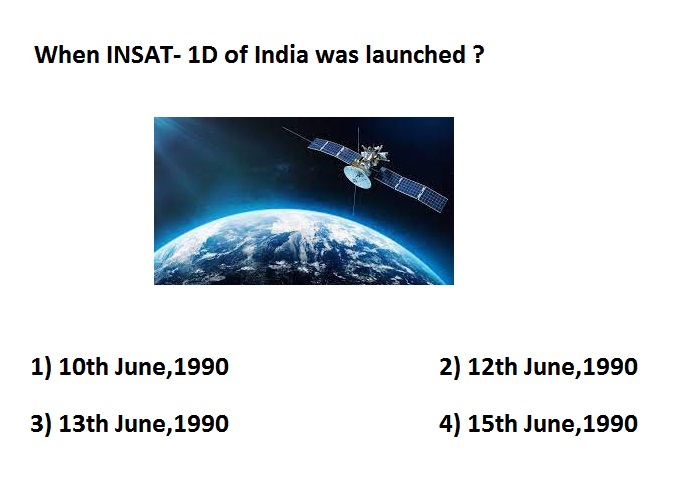 When INSAT- 1D of India was launched ?

1) 10th June,1990

2) 12th June,1990

3) 13th June,1990

4) 15th June,1990